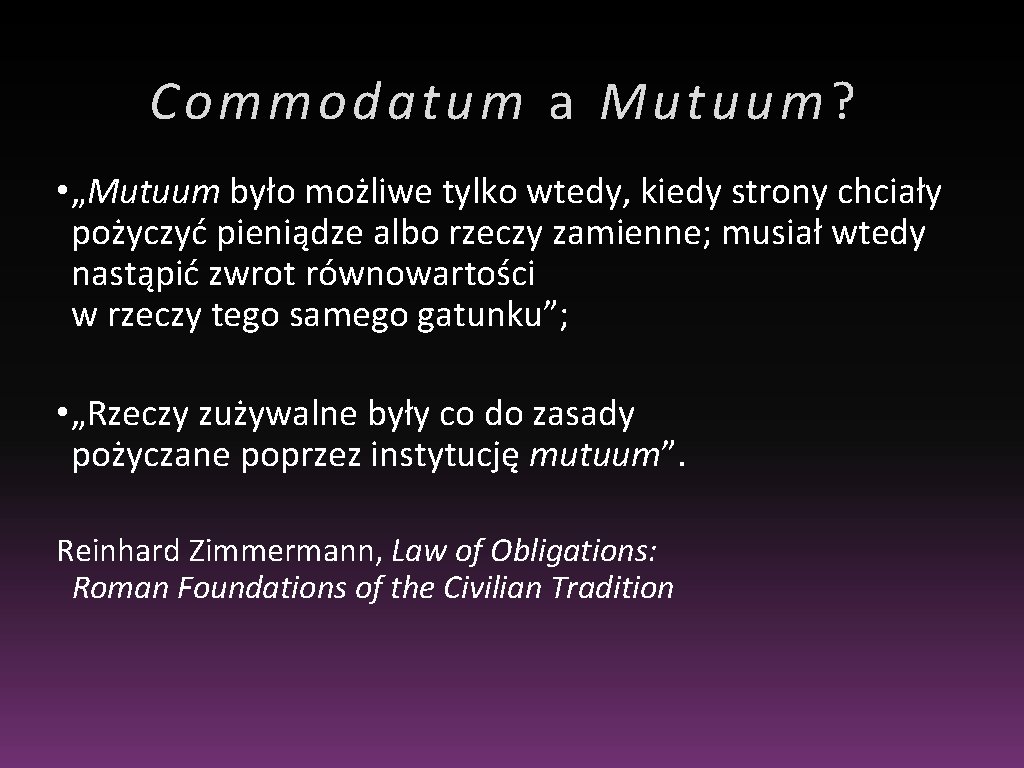 Commodatum a Mutuum?

• „Mutuum było możliwe tylko wtedy, kiedy strony chciały pożyczyć pieniądze albo rzeczy zamienne; musiał wtedy nastąpić zwrot równowartości w rzeczy tego samego gatunku”;

• „Rzeczy zużywalne były co do zasady pożyczane poprzez instytucję mutuum”.

Reinhard Zimmermann, Law of Obligations: Roman Foundations of the Civilian Tradition